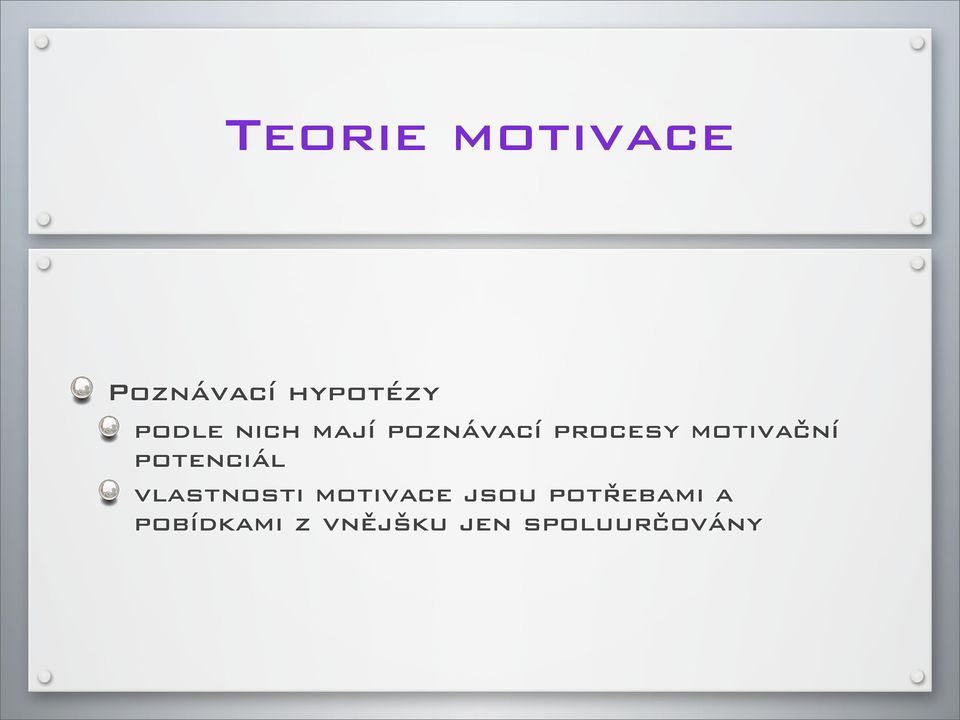 Teorie motivace

Poznávací hypotézy

podle nich mají poznávací procesy motivační potenciál

vlastnosti motivace jsou potřebami a pobídkami z vnějšku jen spoluurčovány